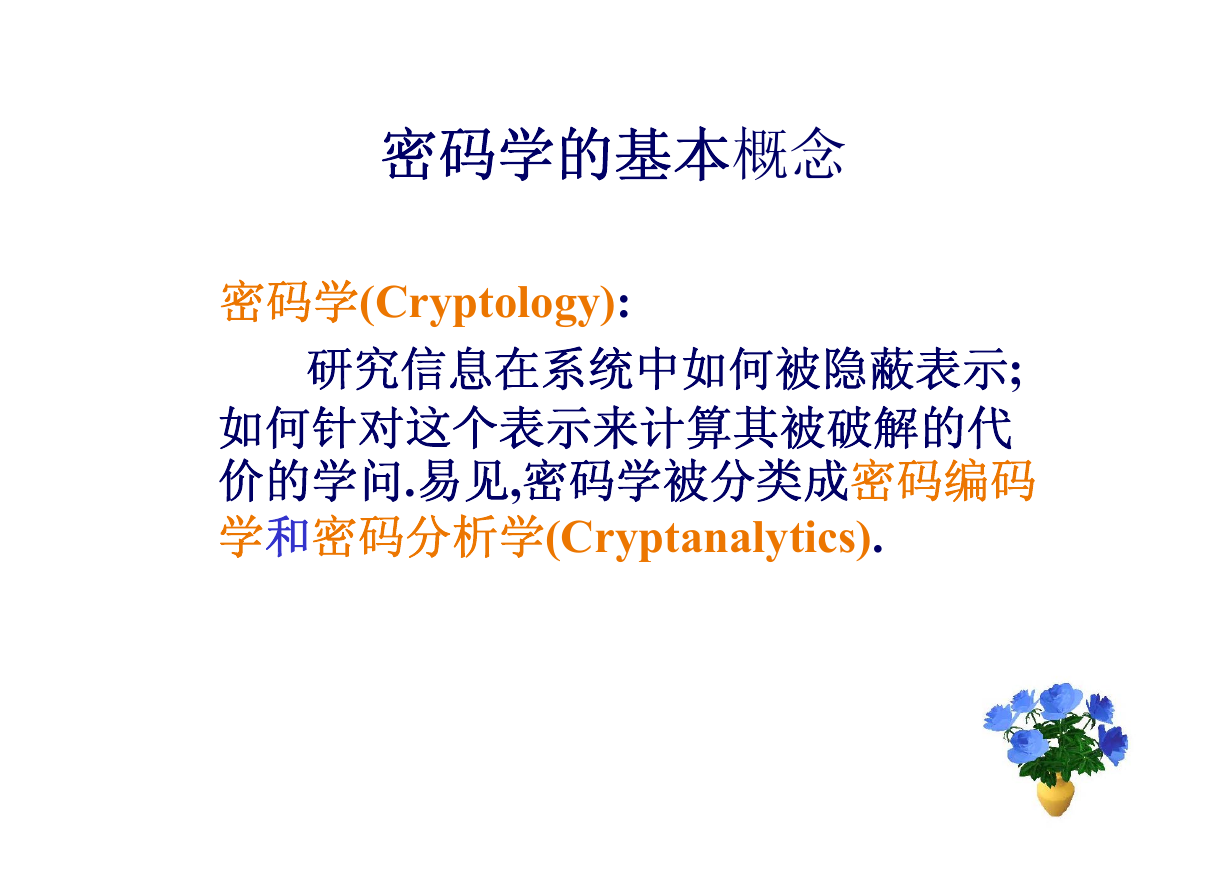 密码学的基本概念

密码学(Cryptology):

研究信息在系统中如何被隐蔽表示;如何针对这个表示来计算其被破解的代价的学问.易见,密码学被分类成密码编码学和密码分析学(Cryptanalytics).